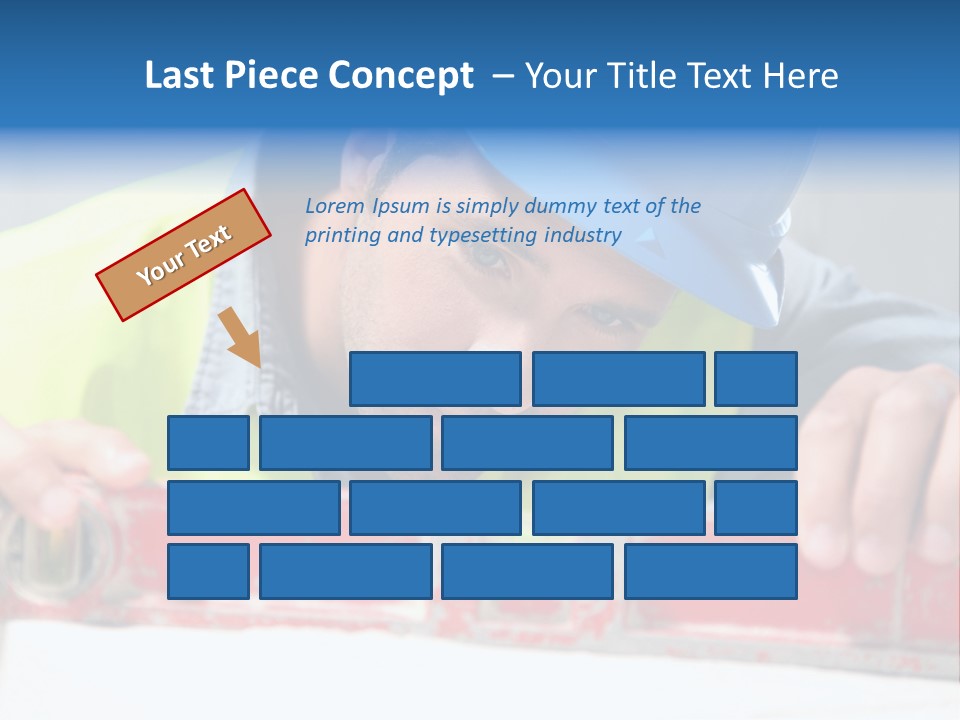 Last Piece Concept – Your Title Text Here

Your Text

Lorem Ipsum is simply dummy text of the printing and typesetting industry